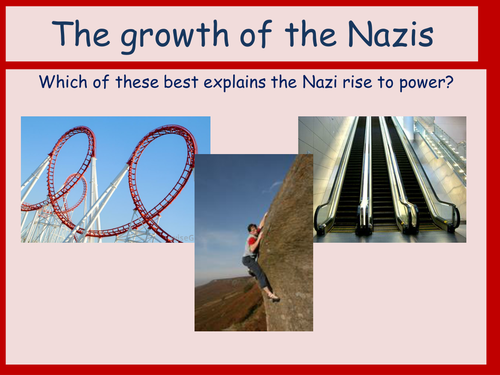 The growth of the Nazis

Which of these best explains the Nazi rise to power?